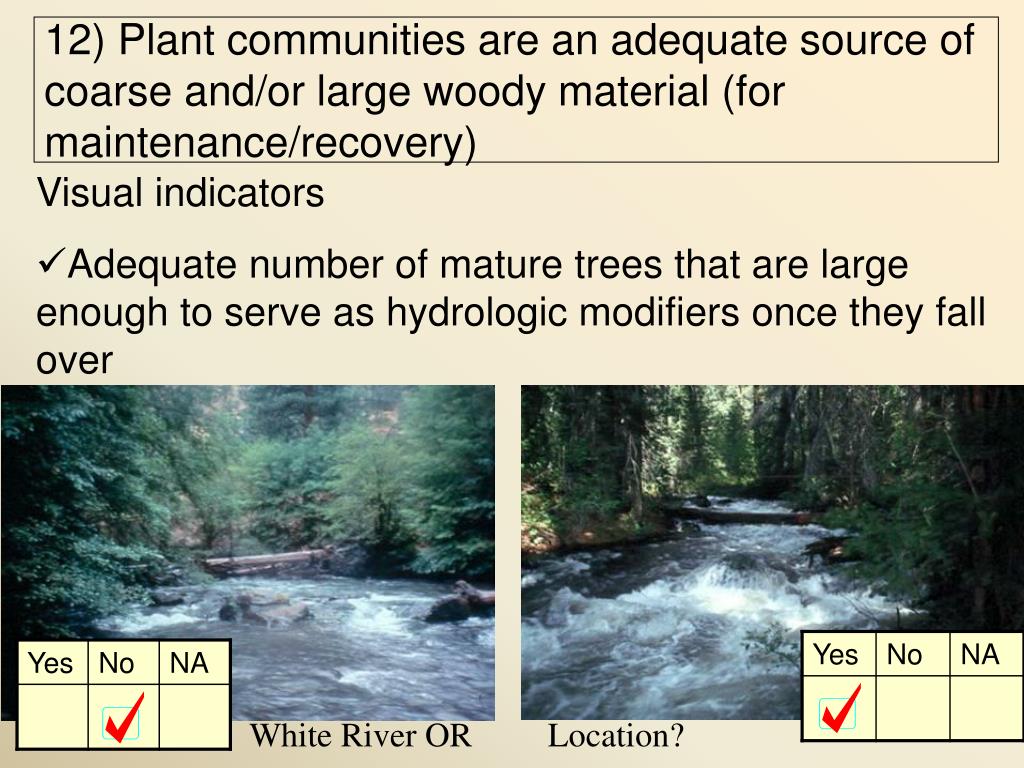 12) Plant communities are an adequate source of coarse and/or large woody material (for maintenance/recovery)

Visual indicators

✓Adequate number of mature trees that are large enough to serve as hydrologic modifiers once they fall over

| Yes | No | NA |
|---|---|---|
| | ✓ | |

White River OR

Location?

| Yes | No | NA |
|---|---|---|
| ✓ | | |